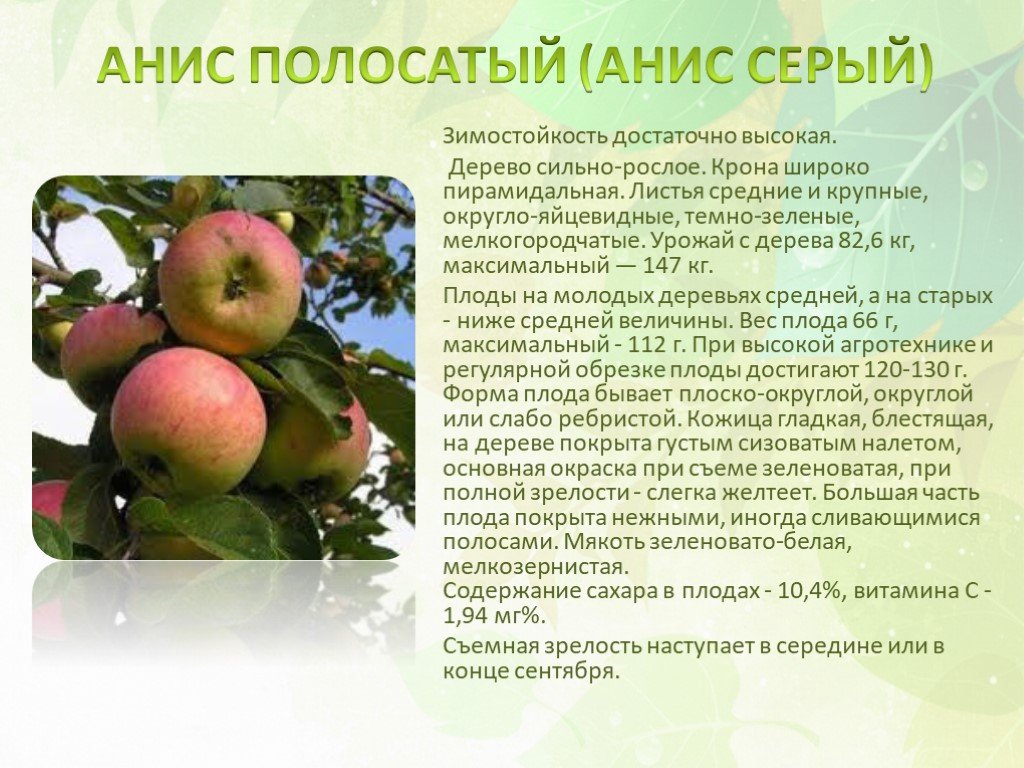 АНИС ПОЛОСАТЫЙ (АНИС СЕРЫЙ)

Зимостойкость достаточно высокая.

Дерево сильно-рослое. Крона широко пирамидальная. Листья средние и крупные, округло-яйцевидные, темно-зеленые, мелкогородчатые. Урожай с дерева 82,6 кг, максимальный — 147 кг.

Плоды на молодых деревьях средней, а на старых - ниже средней величины. Вес плода 66 г, максимальный - 112 г. При высокой агротехнике и регулярной обрезке плоды достигают 120-130 г. Форма плода бывает плоско-округлой, округлой или слабо ребристой. Кожица гладкая, блестящая, на дереве покрыта густым сизоватым налетом, основная окраска при съеме зеленоватая, при полной зрелости - слегка желтеет. Большая часть плода покрыта нежными, иногда сливающимися полосами. Мякоть зеленовато-белая, мелкозернистая.
Содержание сахара в плодах - 10,4%, витамина С - 1,94 мг%.

Съемная зрелость наступает в середине или в конце сентября.